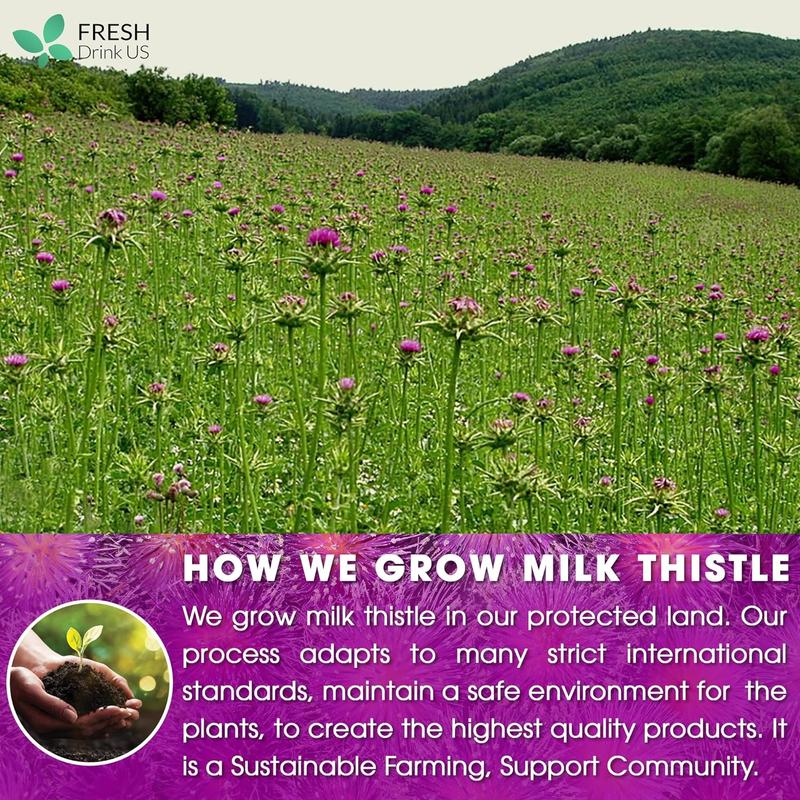 FRESH
Drink US

HOW WE GROW MILK THISTLE

We grow milk thistle in our protected land. Our process adapts to many strict international standards, maintain a safe environment for the plants, to create the highest quality products. It is a Sustainable Farming, Support Community.